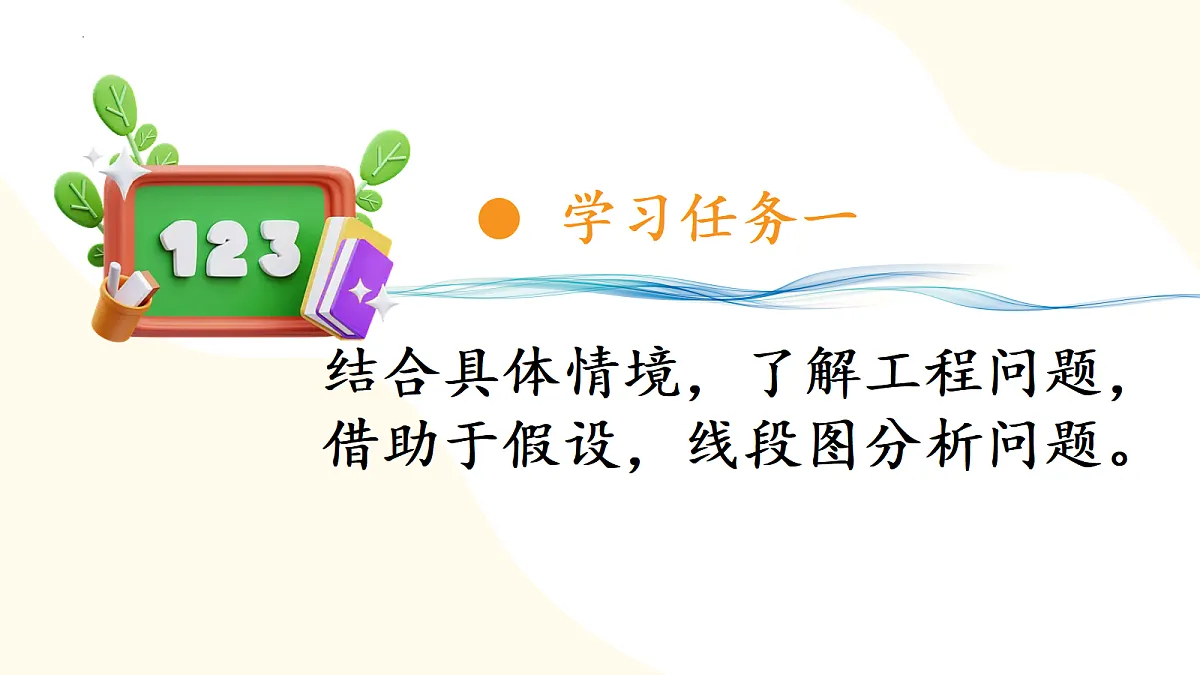 123

学习任务一

结合具体情境，了解工程问题，借助于假设，线段图分析问题。